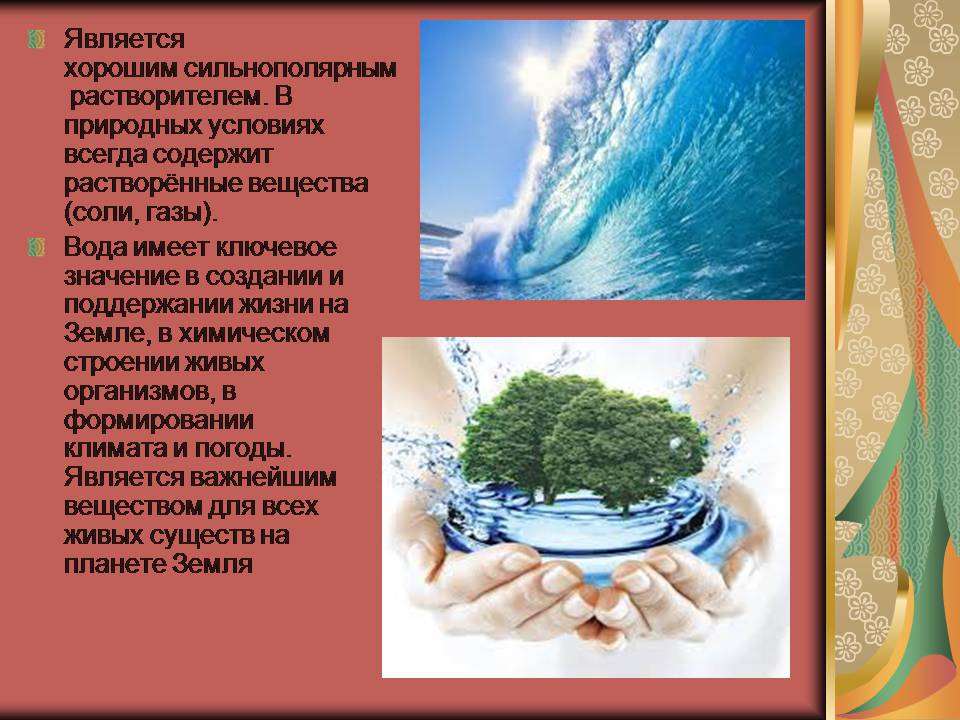 Является хорошим сильнополярным растворителем. В природных условиях всегда содержит растворённые вещества (соли, газы).

Вода имеет ключевое значение в создании и поддержании жизни на Земле, в химическом строении живых организмов, в формировании климата и погоды. Является важнейшим веществом для всех живых существ на планете Земля